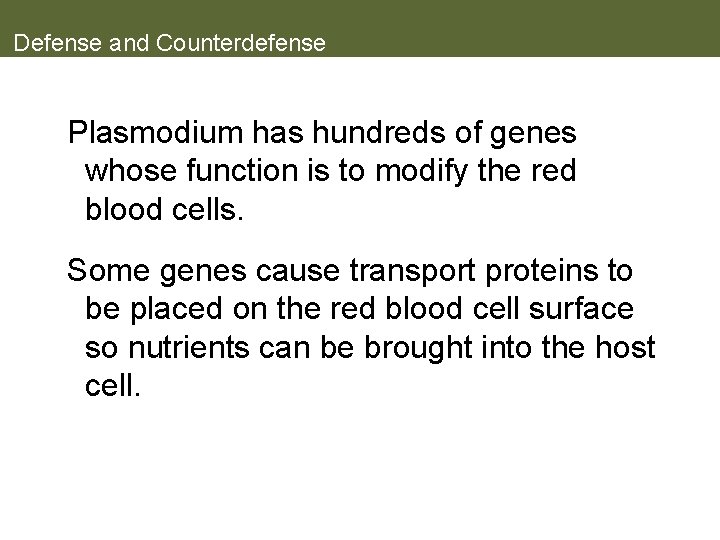 Defense and Counterdefense

Plasmodium has hundreds of genes whose function is to modify the red blood cells.

Some genes cause transport proteins to be placed on the red blood cell surface so nutrients can be brought into the host cell.